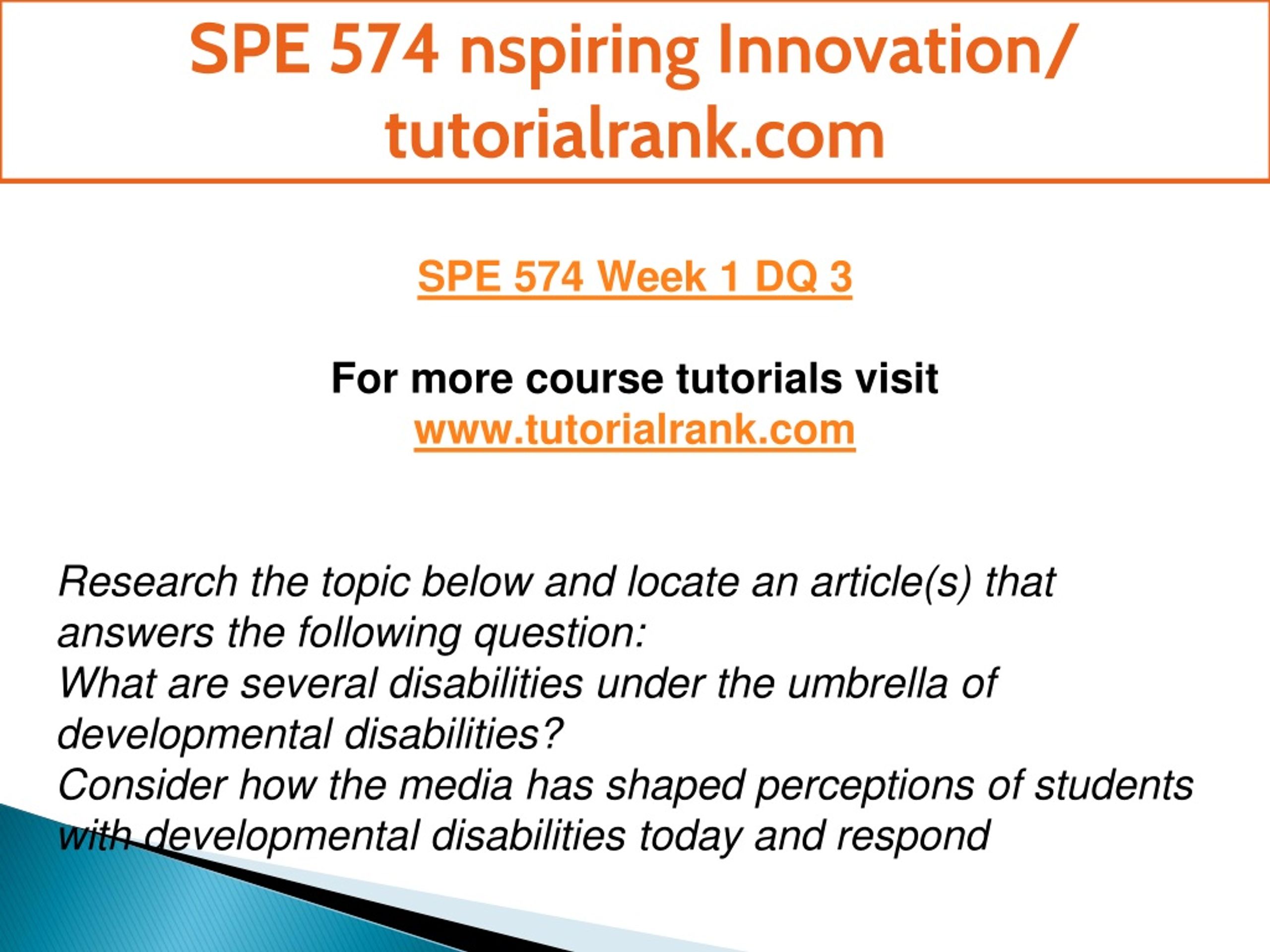 SPE 574 nspiring Innovation/ tutorialrank.com

SPE 574 Week 1 DQ 3

For more course tutorials visit
www.tutorialrank.com

Research the topic below and locate an article(s) that answers the following question:
What are several disabilities under the umbrella of developmental disabilities?
Consider how the media has shaped perceptions of students with developmental disabilities today and respond